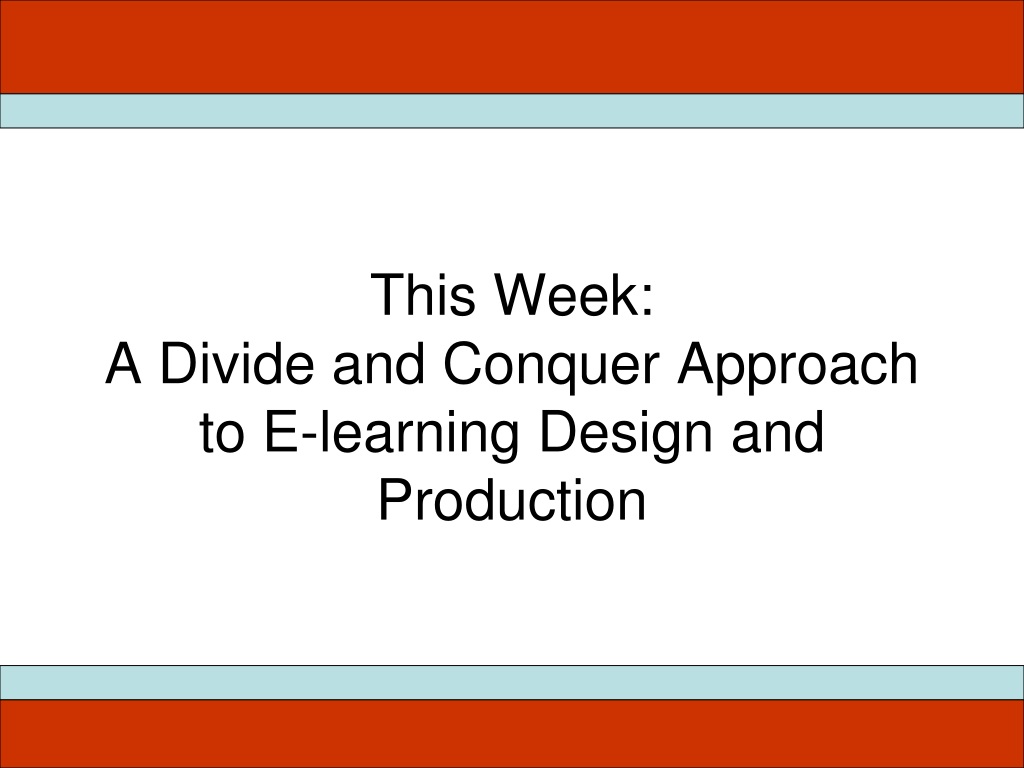 This Week:
A Divide and Conquer Approach to E-learning Design and Production